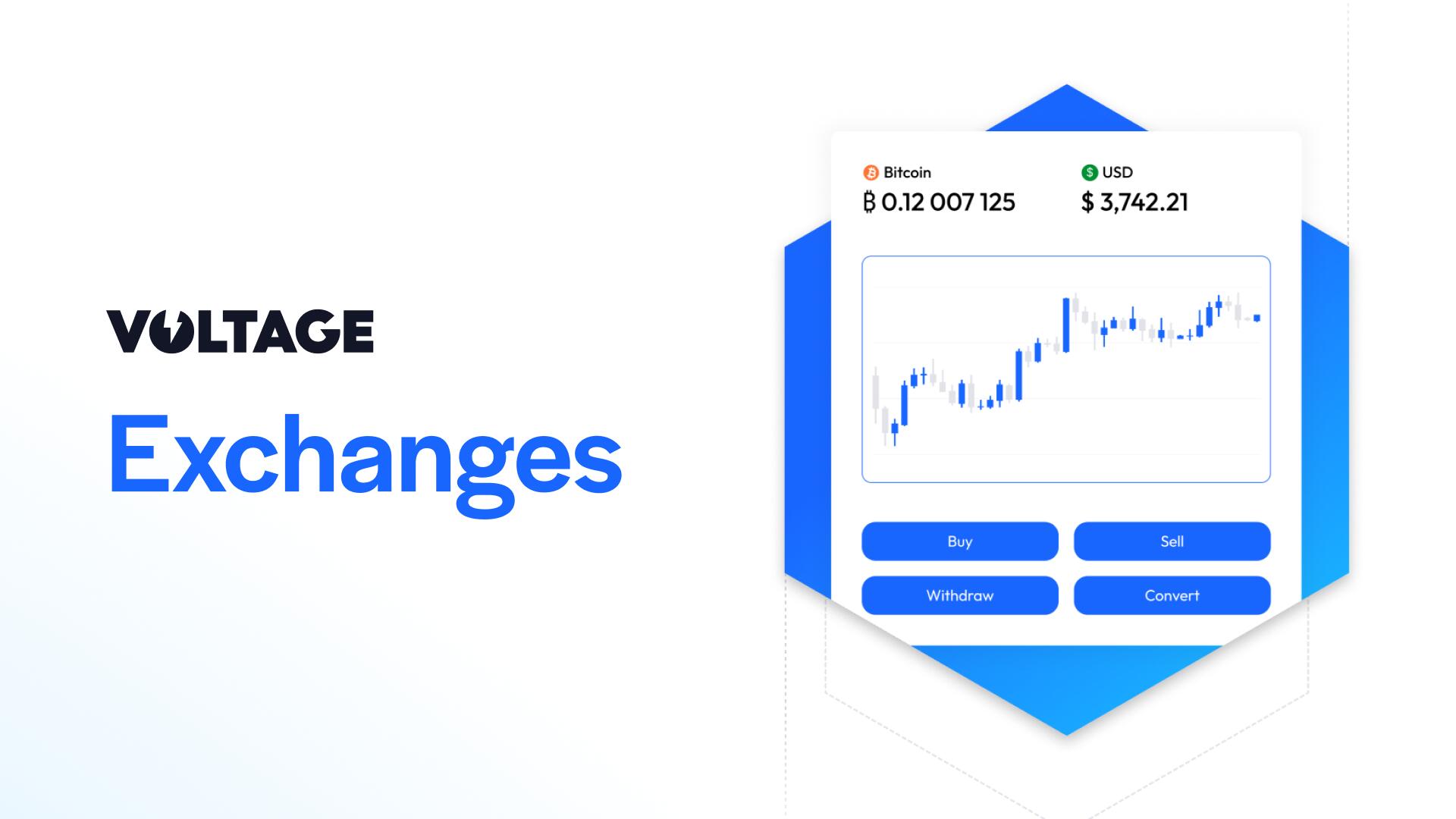 VOLTAGE

Exchanges

Bitcoin
₿ 0.12 007 125

USD
$ 3,742.21

Buy

Sell

Withdraw

Convert